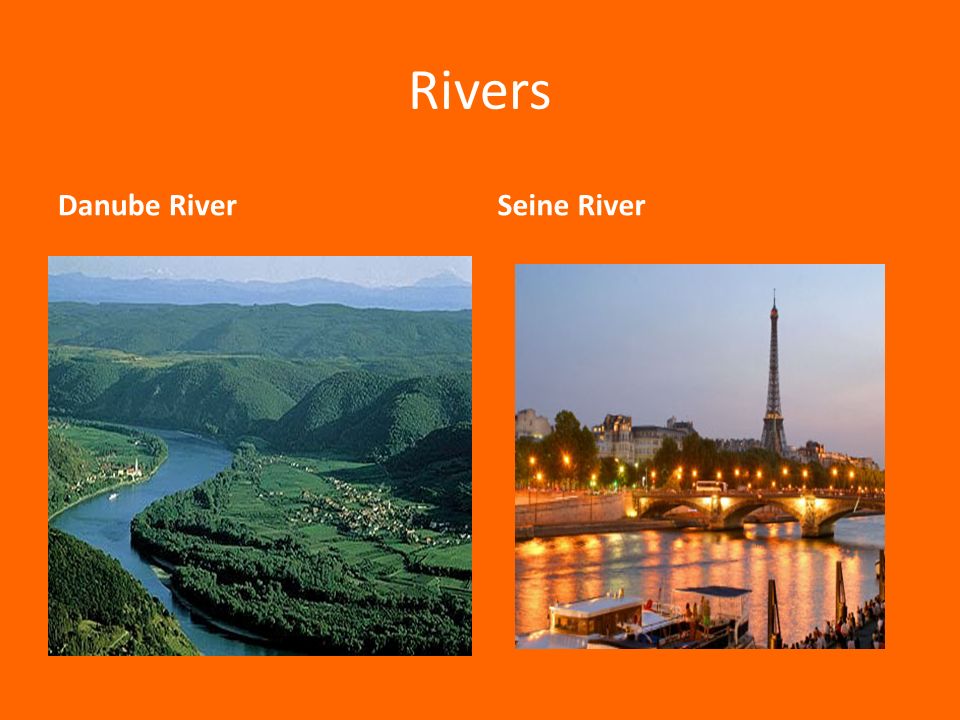 Rivers

Danube River

Seine River